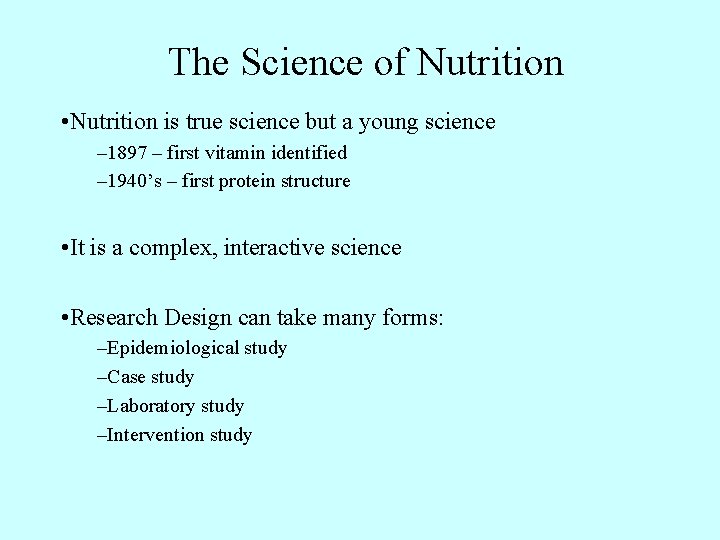 The Science of Nutrition

•Nutrition is true science but a young science

–1897 – first vitamin identified

–1940’s – first protein structure

•It is a complex, interactive science

•Research Design can take many forms:

–Epidemiological study

–Case study

–Laboratory study

–Intervention study